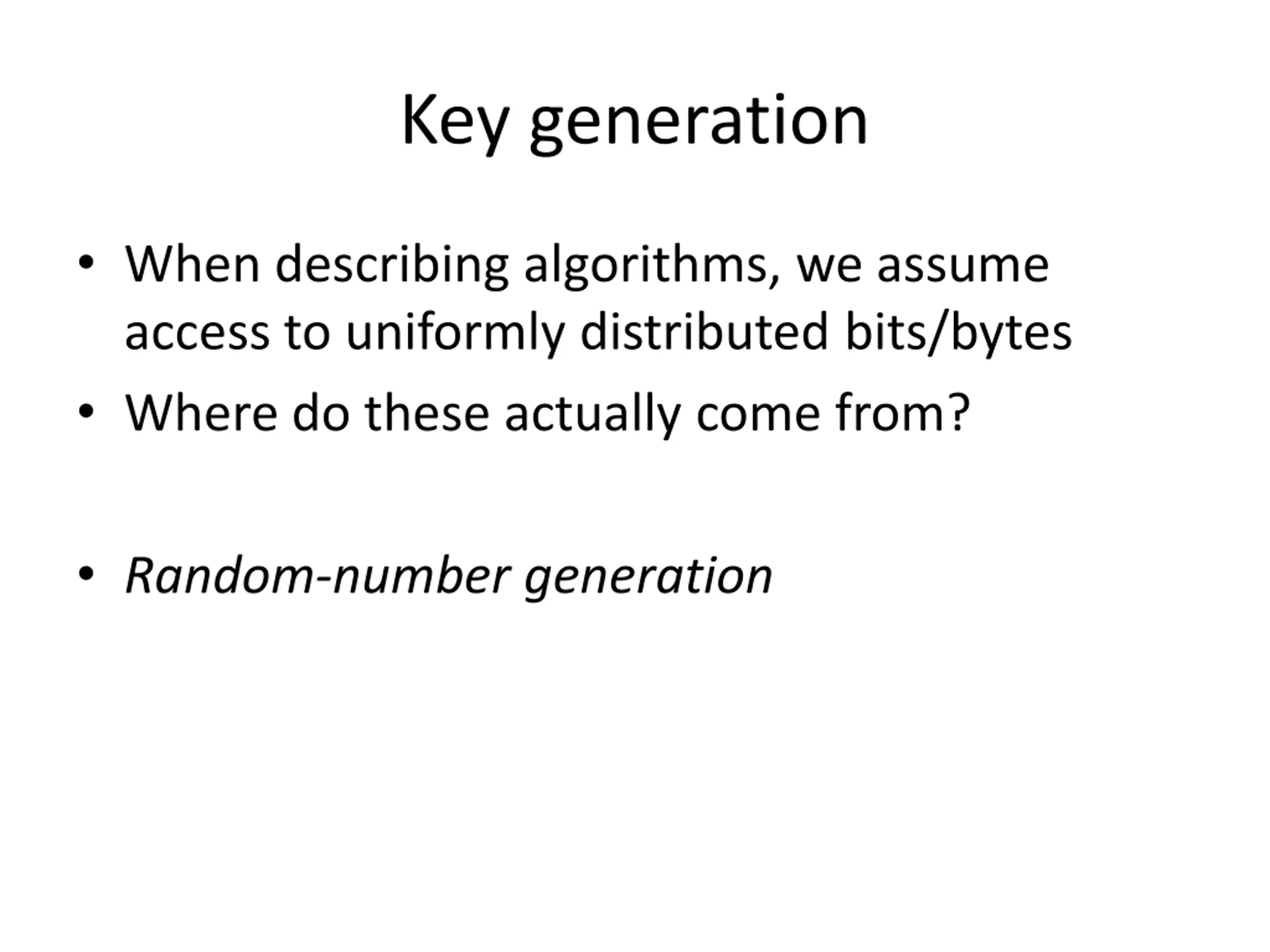 Key generation

• When describing algorithms, we assume access to uniformly distributed bits/bytes

• Where do these actually come from?

• Random-number generation